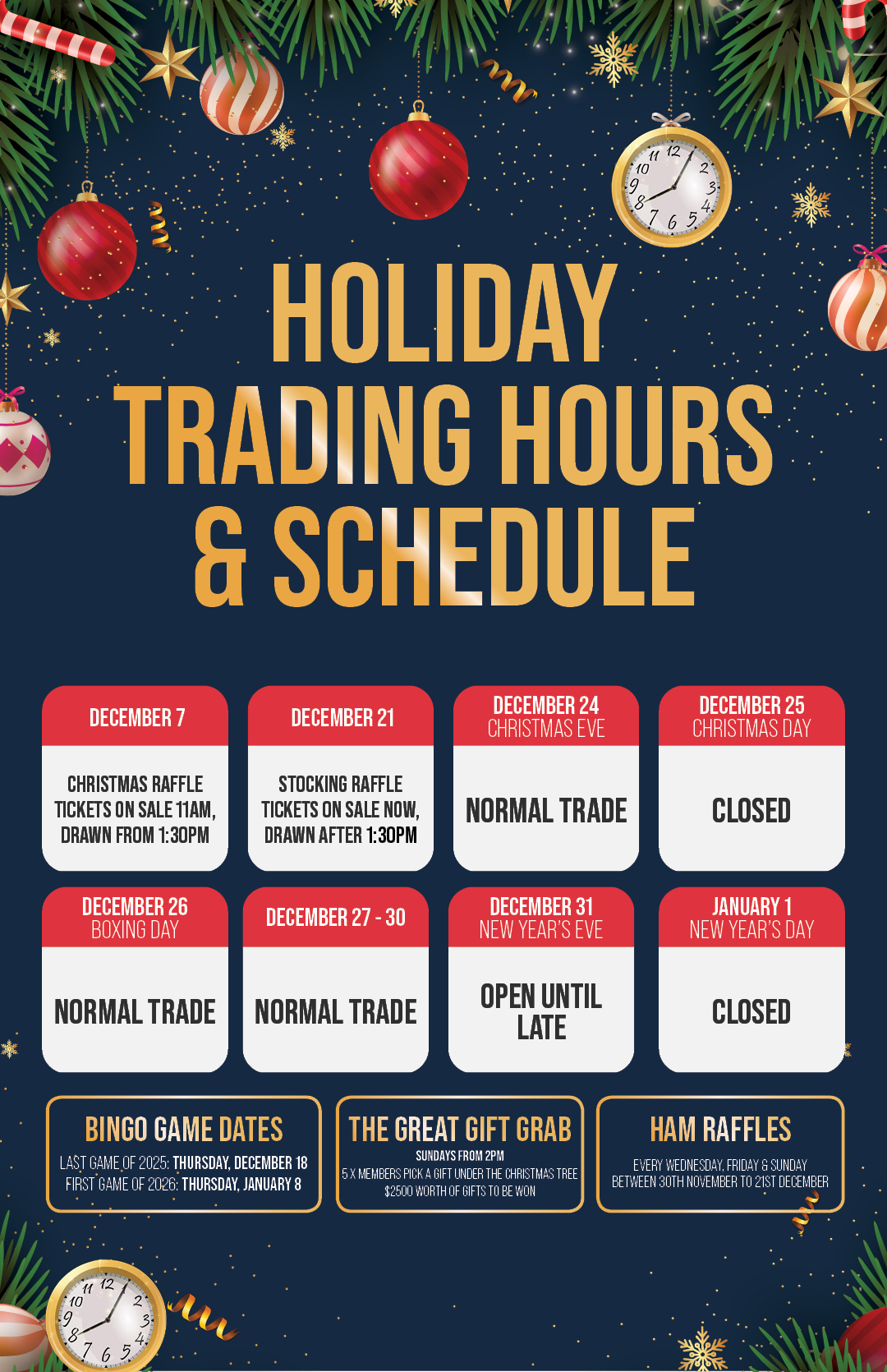 HOLIDAY TRADING HOURS & SCHEDULE

DECEMBER 7
CHRISTMAS RAFFLE TICKETS ON SALE 11AM, DRAWN FROM 1:30PM

DECEMBER 21
STOCKING RAFFLE TICKETS ON SALE NOW, DRAWN AFTER 1:30PM

DECEMBER 24
CHRISTMAS EVE
NORMAL TRADE

DECEMBER 25
CHRISTMAS DAY
CLOSED

DECEMBER 26
BOXING DAY
NORMAL TRADE

DECEMBER 27 - 30
NORMAL TRADE

DECEMBER 31
NEW YEAR'S EVE
OPEN UNTIL LATE

JANUARY 1
NEW YEAR'S DAY
CLOSED

BINGO GAME DATES
LAST GAME OF 2025: THURSDAY, DECEMBER 18
FIRST GAME OF 2026: THURSDAY, JANUARY 8

THE GREAT GIFT GRAB
SUNDAYS FROM 2PM
5 X MEMBERS PICK A GIFT UNDER THE CHRISTMAS TREE
$2500 WORTH OF GIFTS TO BE WON

HAM RAFFLES
EVERY WEDNESDAY, FRIDAY & SUNDAY
BETWEEN 30TH NOVEMBER TO 21ST DECEMBER